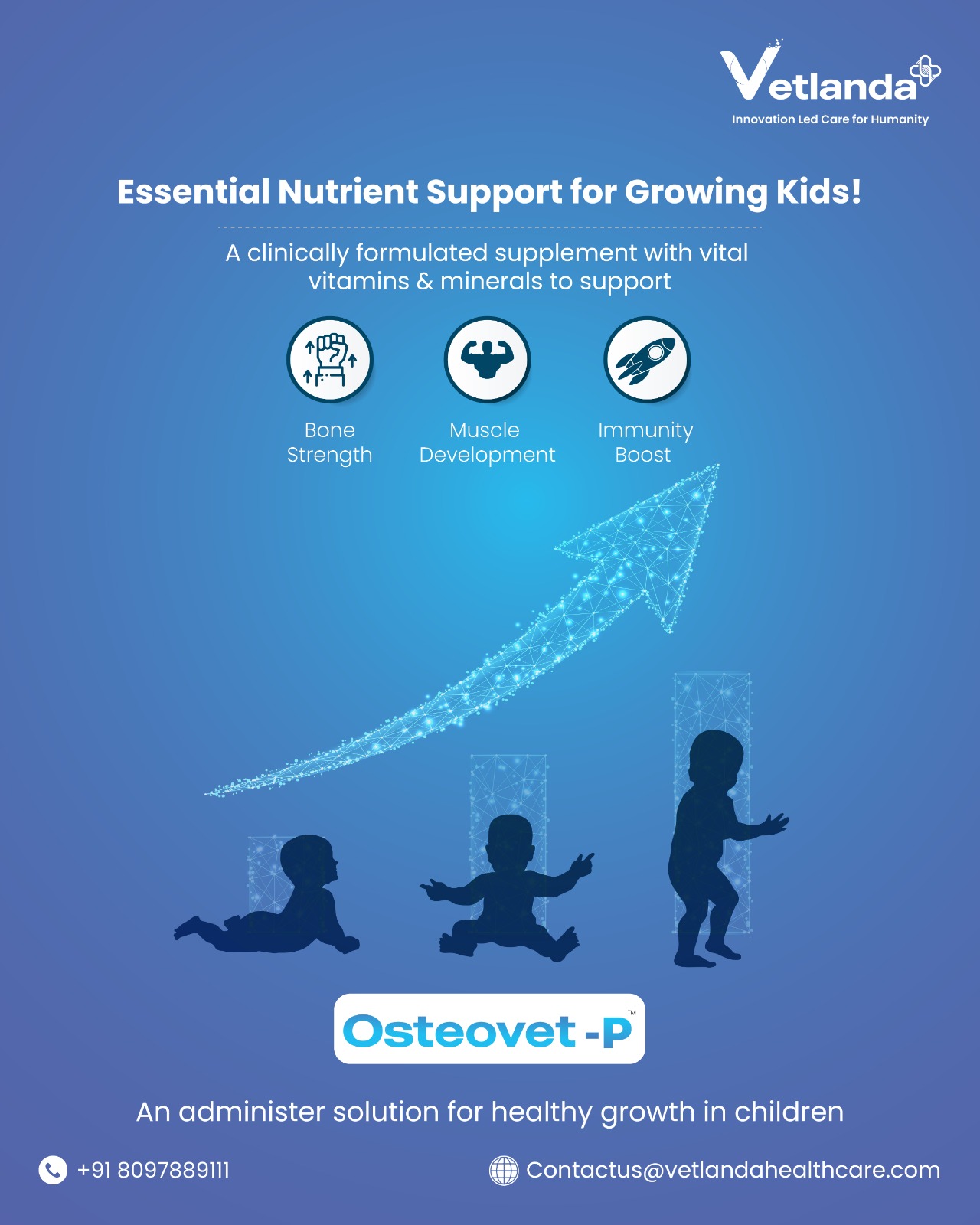 Vetlanda
Innovation Led Care for Humanity

Essential Nutrient Support for Growing Kids!

A clinically formulated supplement with vital vitamins & minerals to support

Bone Strength

Muscle Development

Immunity Boost

Osteovet -P™

An administer solution for healthy growth in children

+91 8097889111

Contactus@vetlandahealthcare.com